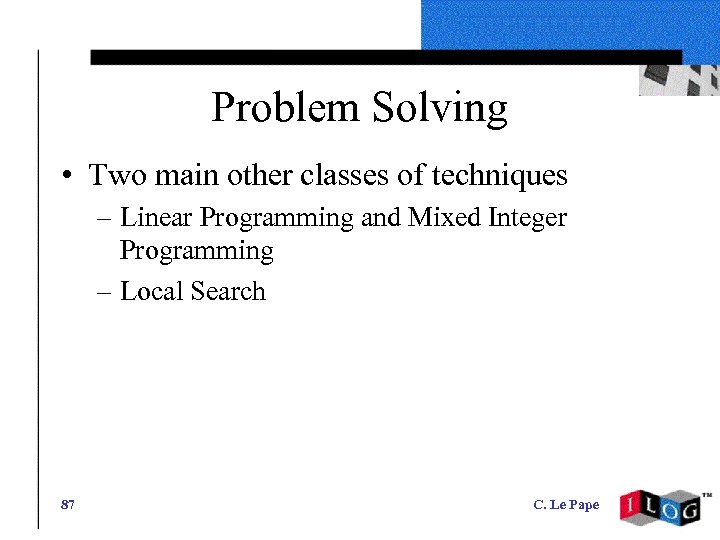 Problem Solving

• Two main other classes of techniques

– Linear Programming and Mixed Integer Programming

– Local Search

87

C. Le Pape

ILOG™